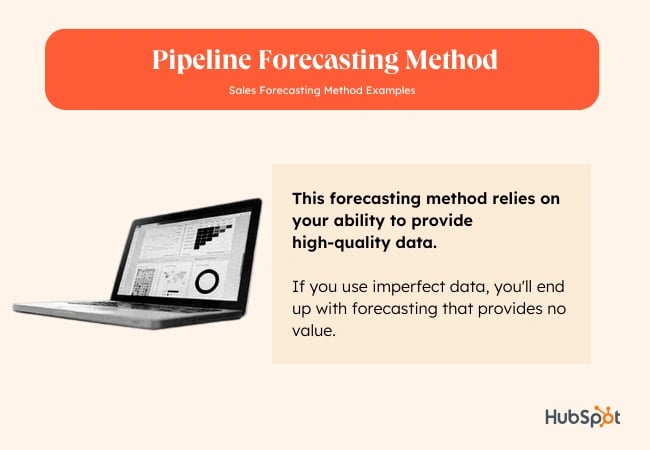 Pipeline Forecasting Method

Sales Forecasting Method Examples

This forecasting method relies on your ability to provide high-quality data.

If you use imperfect data, you'll end up with forecasting that provides no value.

HubSpot